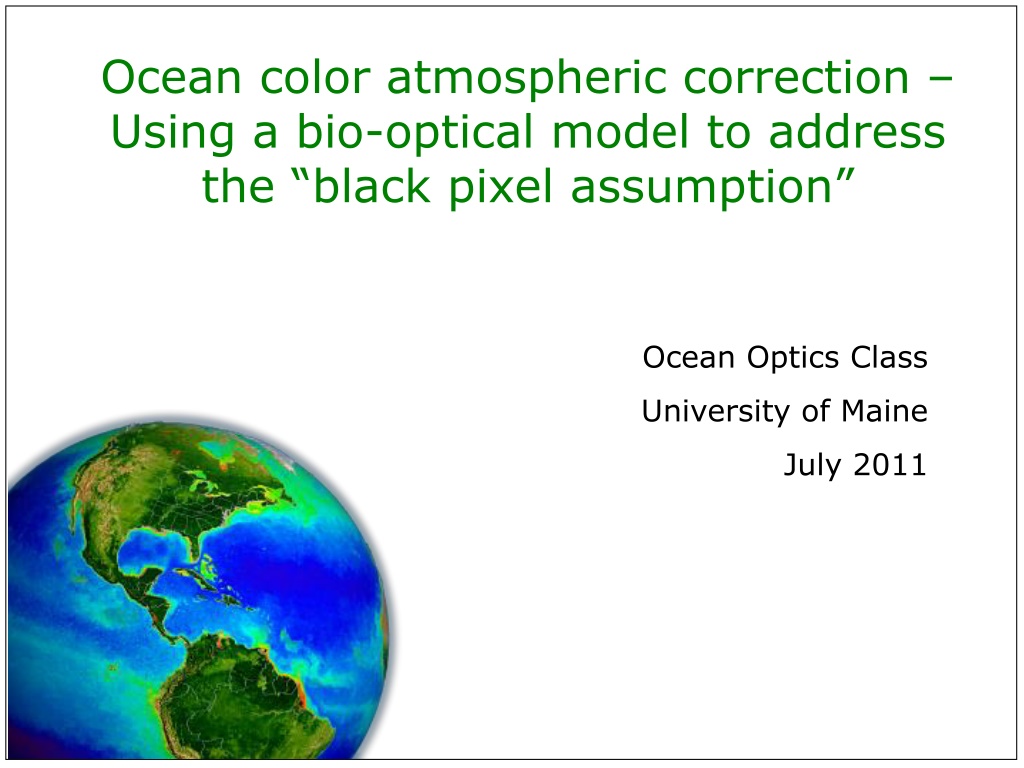 Ocean color atmospheric correction – Using a bio-optical model to address the “black pixel assumption”

Ocean Optics Class

University of Maine

July 2011